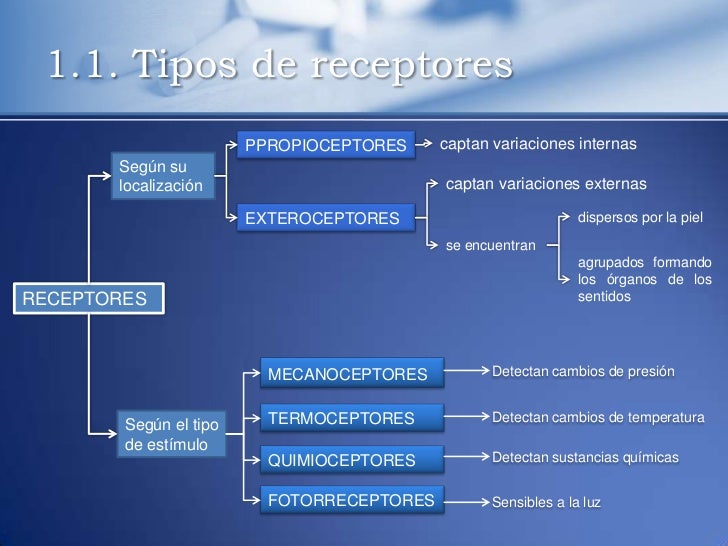 1.1. Tipos de receptores

RECEPTORES

Según su localización

PPROPIOCEPTORES

captan variaciones internas

EXTEROCEPTORES

captan variaciones externas

se encuentran

dispersos por la piel

agrupados formando los órganos de los sentidos

Según el tipo de estímulo

MECANOCEPTORES

Detectan cambios de presión

TERMOCEPTORES

Detectan cambios de temperatura

QUIMIOCEPTORES

Detectan sustancias químicas

FOTORRECEPTORES

Sensibles a la luz